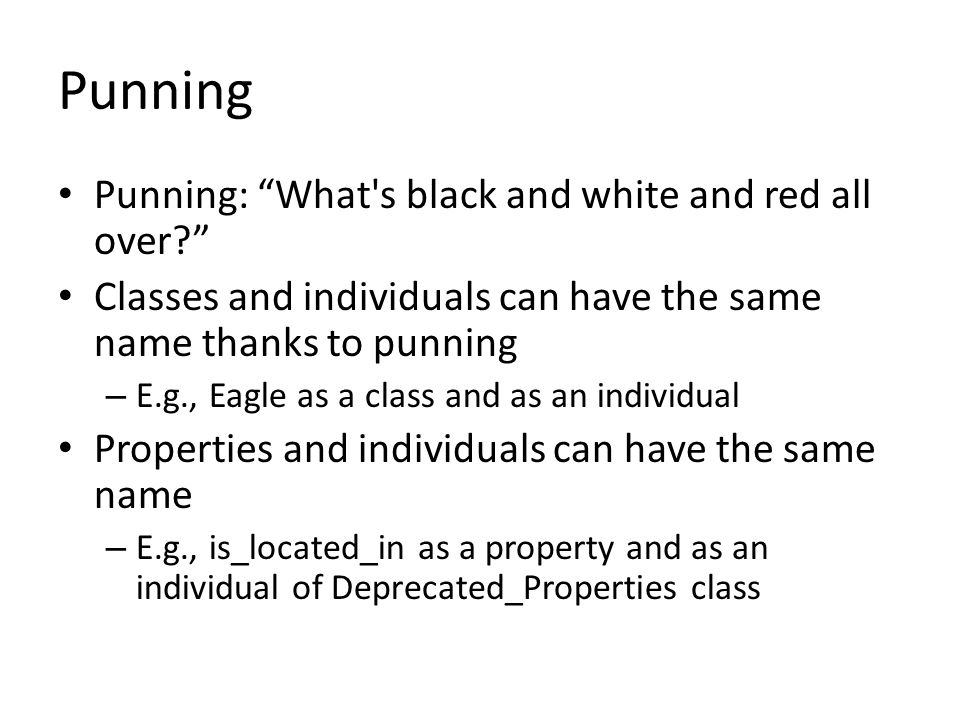 Punning

• Punning: “What's black and white and red all over?”
• Classes and individuals can have the same name thanks to punning
  – E.g., Eagle as a class and as an individual
• Properties and individuals can have the same name
  – E.g., is_located_in as a property and as an individual of Deprecated_Properties class